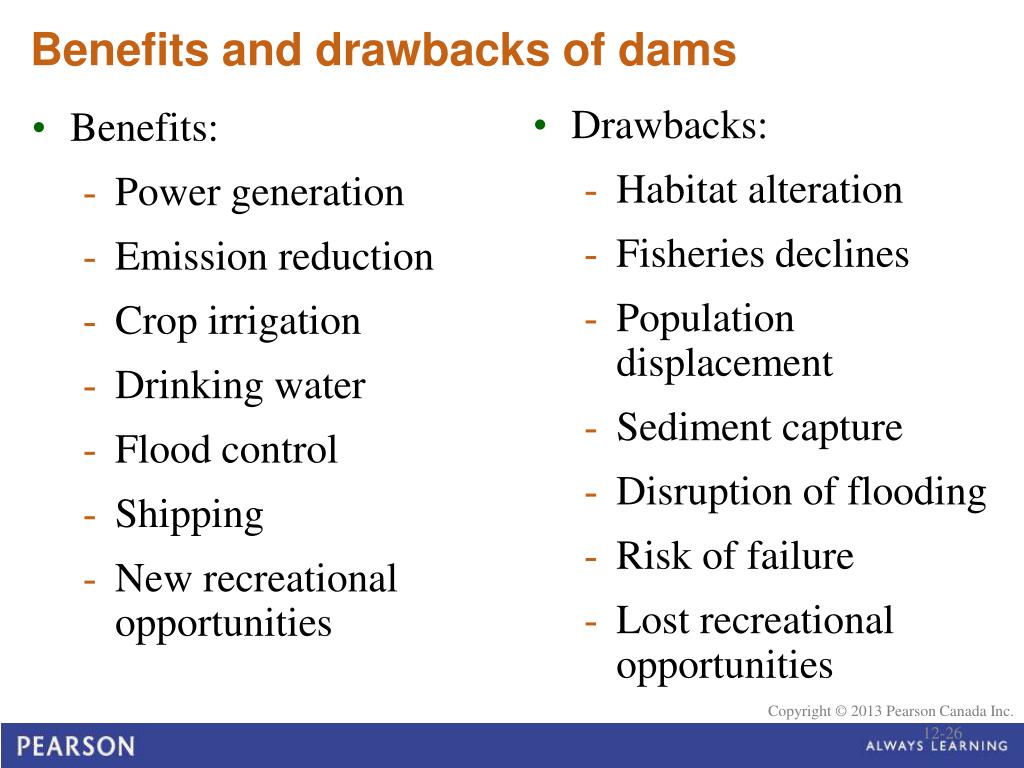 Benefits and drawbacks of dams

• Benefits:
- Power generation
- Emission reduction
- Crop irrigation
- Drinking water
- Flood control
- Shipping
- New recreational opportunities

• Drawbacks:
- Habitat alteration
- Fisheries declines
- Population displacement
- Sediment capture
- Disruption of flooding
- Risk of failure
- Lost recreational opportunities

Copyright © 2013 Pearson Canada Inc.

12-26

PEARSON

ALWAYS LEARNING